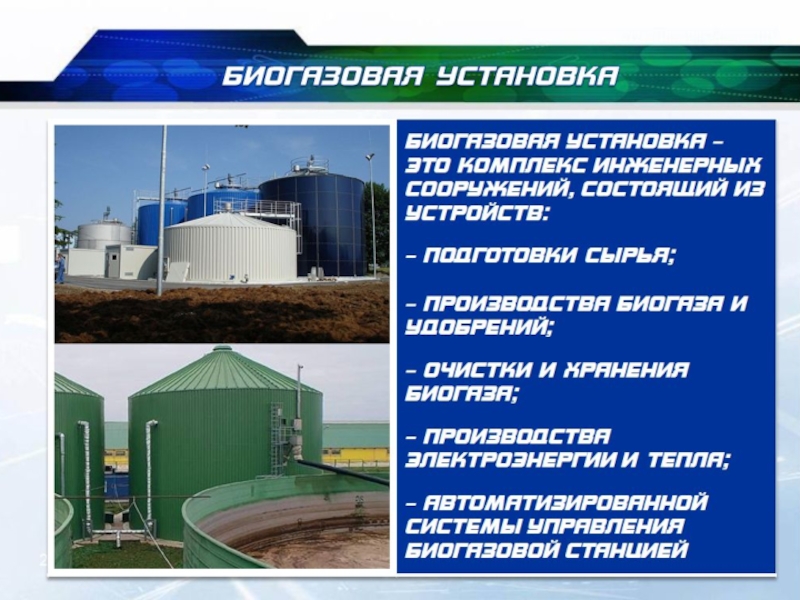 БИОГАЗОВАЯ УСТАНОВКА

БИОГАЗОВАЯ УСТАНОВКА – ЭТО КОМПЛЕКС ИНЖЕНЕРНЫХ СООРУЖЕНИЙ, СОСТОЯЩИЙ ИЗ УСТРОЙСТВ:

– ПОДГОТОВКИ СЫРЬЯ;

– ПРОИЗВОДСТВА БИОГАЗА И УДОБРЕНИЙ;

– ОЧИСТКИ И ХРАНЕНИЯ БИОГАЗА;

– ПРОИЗВОДСТВА ЭЛЕКТРОЭНЕРГИИ И ТЕПЛА;

– АВТОМАТИЗИРОВАННОЙ СИСТЕМЫ УПРАВЛЕНИЯ БИОГАЗОВОЙ СТАНЦИЕЙ